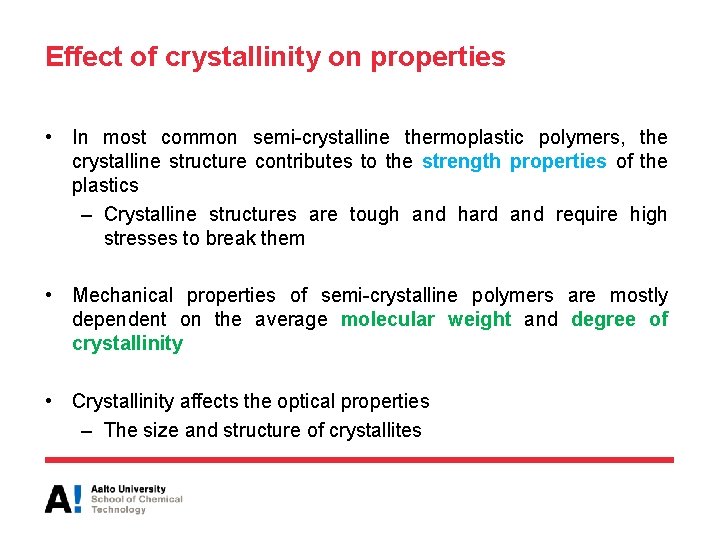 Effect of crystallinity on properties

• In most common semi-crystalline thermoplastic polymers, the crystalline structure contributes to the strength properties of the plastics

– Crystalline structures are tough and hard and require high stresses to break them

• Mechanical properties of semi-crystalline polymers are mostly dependent on the average molecular weight and degree of crystallinity

• Crystallinity affects the optical properties

– The size and structure of crystallites

A!

Aalto University
School of Chemical Technology